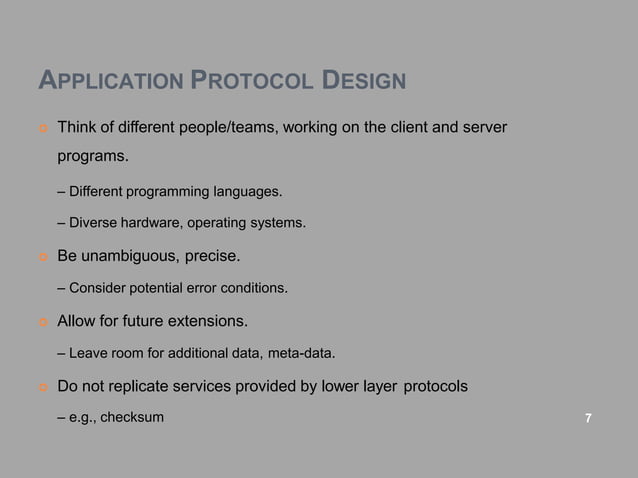 APPLICATION PROTOCOL DESIGN

Think of different people/teams, working on the client and server programs.

– Different programming languages.

– Diverse hardware, operating systems.

Be unambiguous, precise.

– Consider potential error conditions.

Allow for future extensions.

– Leave room for additional data, meta-data.

Do not replicate services provided by lower layer protocols

– e.g., checksum

7